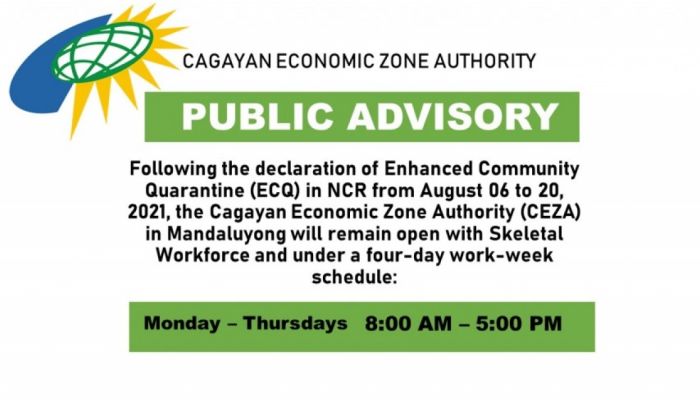 CAGAYAN ECONOMIC ZONE AUTHORITY

PUBLIC ADVISORY

Following the declaration of Enhanced Community Quarantine (ECQ) in NCR from August 06 to 20, 2021, the Cagayan Economic Zone Authority (CEZA) in Mandaluyong will remain open with Skeletal Workforce and under a four-day work-week schedule:

Monday – Thursdays 8:00 AM – 5:00 PM